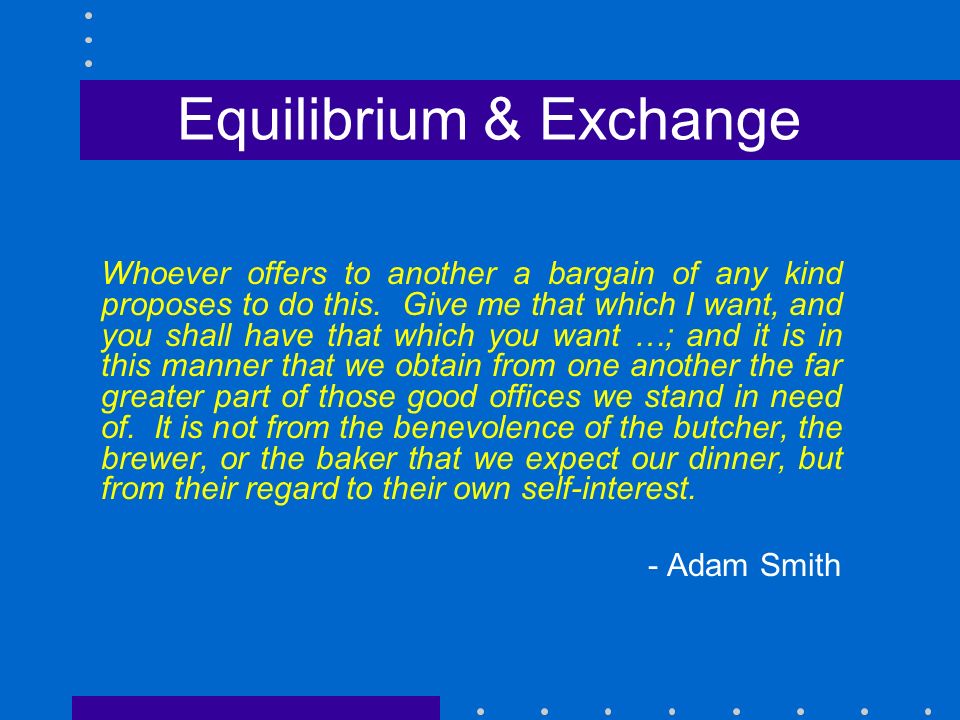 Equilibrium & Exchange

Whoever offers to another a bargain of any kind proposes to do this. Give me that which I want, and you shall have that which you want …; and it is in this manner that we obtain from one another the far greater part of those good offices we stand in need of. It is not from the benevolence of the butcher, the brewer, or the baker that we expect our dinner, but from their regard to their own self-interest.

- Adam Smith